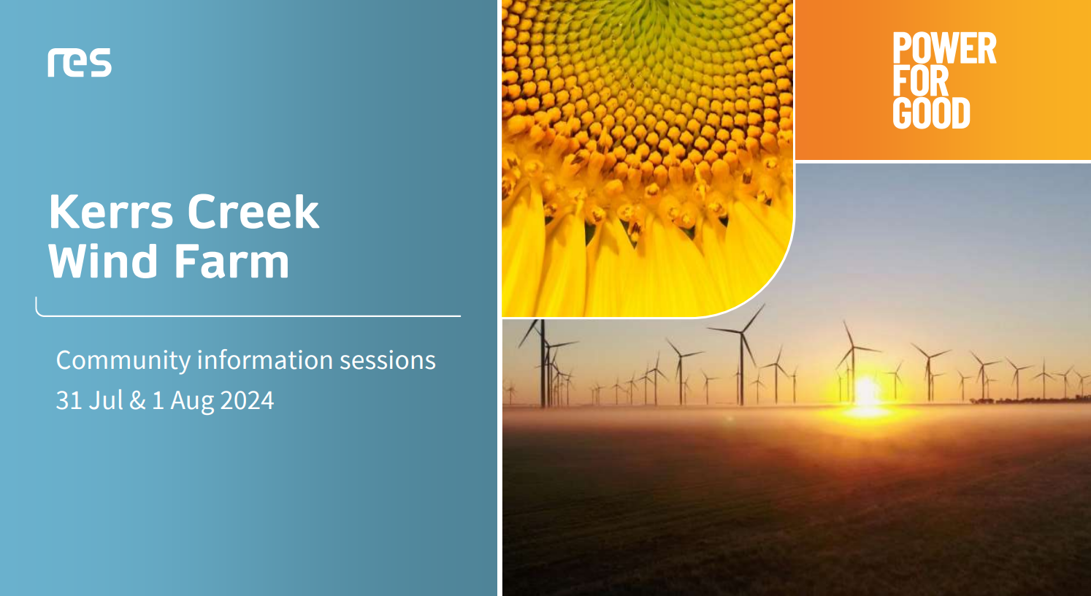 res

Kerrs Creek Wind Farm

Community information sessions
31 Jul & 1 Aug 2024

POWER
FOR
GOOD